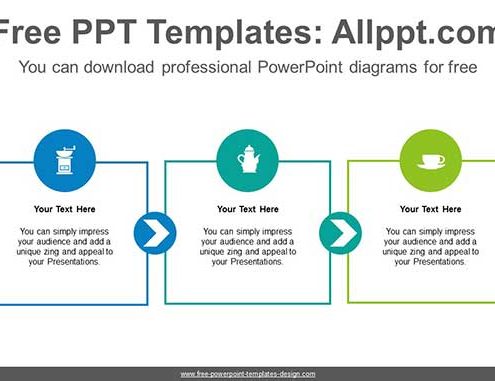 Free PPT Templates: Allppt.com

You can download professional PowerPoint diagrams for free

Your Text Here

You can simply impress your audience and add a unique zing and appeal to your Presentations.

Your Text Here

You can simply impress your audience and add a unique zing and appeal to your Presentations.

Your Text Here

You can simply impress your audience and add a unique zing and appeal to your Presentations.

www.free-powerpoint-templates-design.com